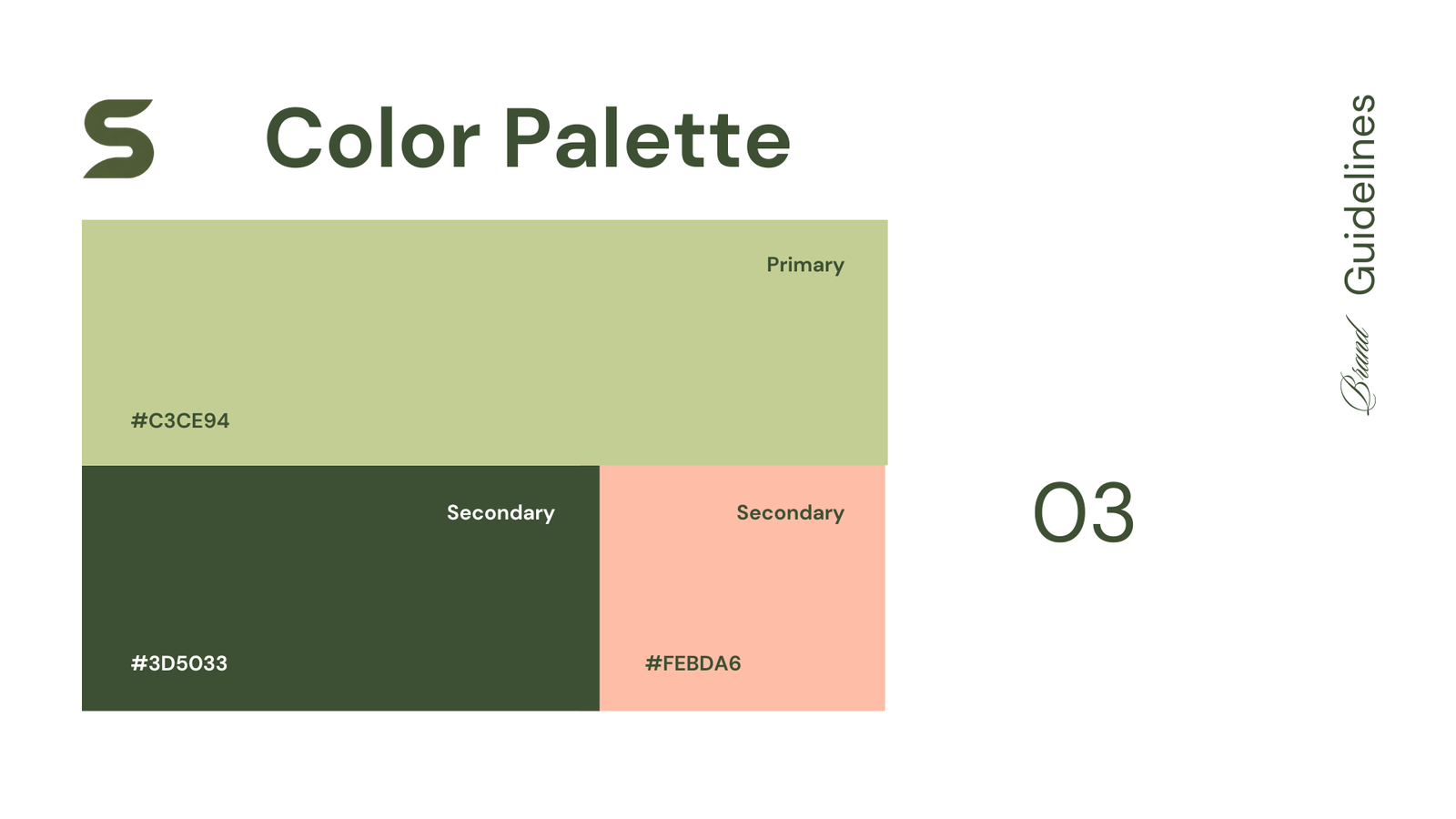 S

Color Palette

Primary

#C3CE94

Secondary

#3D5033

Secondary

#FEBDA6

03

Brand Guidelines